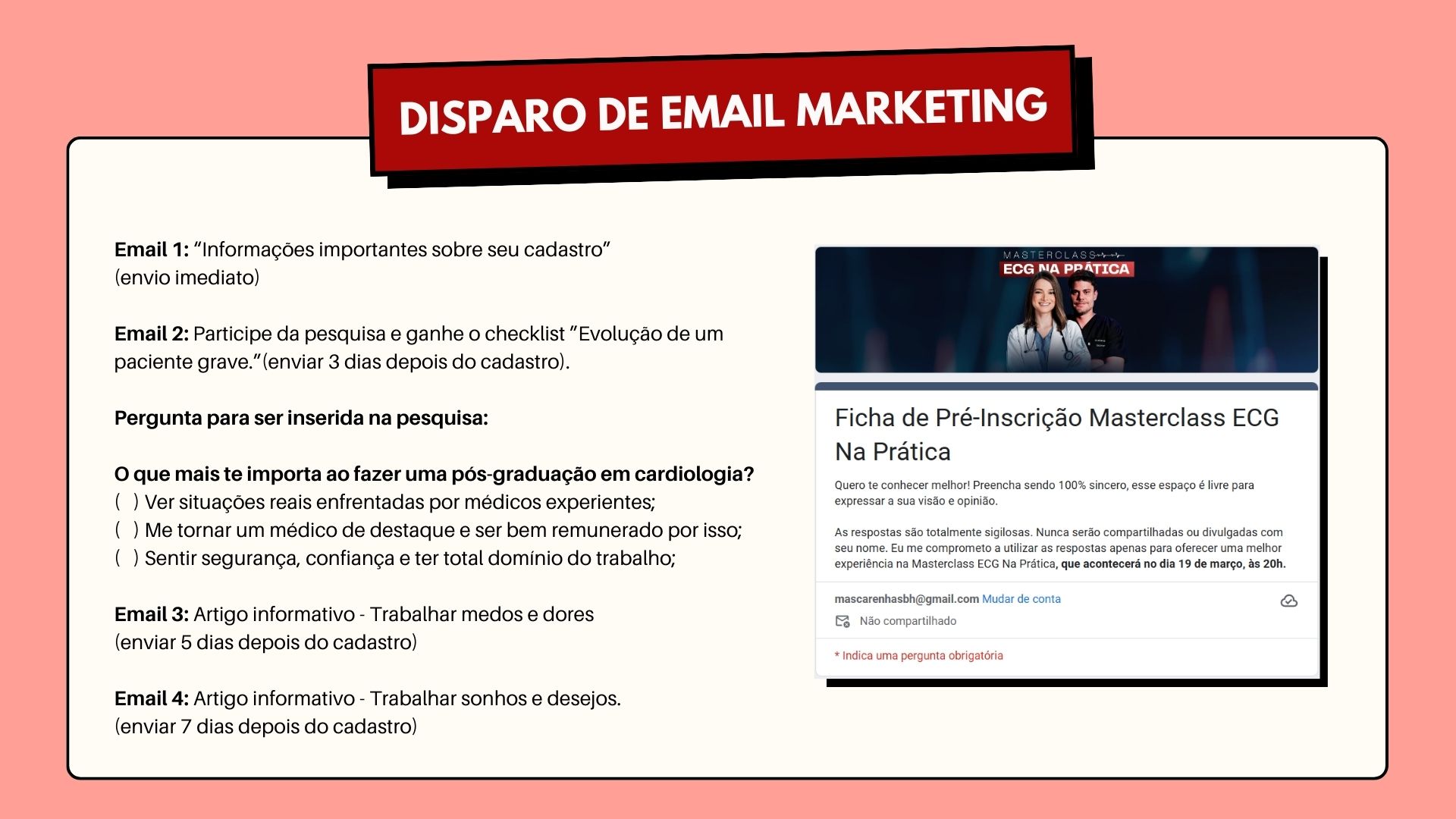 DISPARO DE EMAIL MARKETING

Email 1: “Informações importantes sobre seu cadastro” (envio imediato)

Email 2: Participe da pesquisa e ganhe o checklist ”Evolução de um paciente grave.”(enviar 3 dias depois do cadastro).

Pergunta para ser inserida na pesquisa:

O que mais te importa ao fazer uma pós-graduação em cardiologia?
( ) Ver situações reais enfrentadas por médicos experientes;
( ) Me tornar um médico de destaque e ser bem remunerado por isso;
( ) Sentir segurança, confiança e ter total domínio do trabalho;

Email 3: Artigo informativo - Trabalhar medos e dores (enviar 5 dias depois do cadastro)

Email 4: Artigo informativo - Trabalhar sonhos e desejos. (enviar 7 dias depois do cadastro)

MASTERCLASS
ECG NA PRÁTICA

Ficha de Pré-Inscrição Masterclass ECG Na Prática

Quero te conhecer melhor! Preencha sendo 100% sincero, esse espaço é livre para expressar a sua visão e opinião.

As respostas são totalmente sigilosas. Nunca serão compartilhadas ou divulgadas com seu nome. Eu me comprometo a utilizar as respostas apenas para oferecer uma melhor experiência na Masterclass ECG Na Prática, que acontecerá no dia 19 de março, às 20h.

mascarenhasbh@gmail.com Mudar de conta
Não compartilhado

* Indica uma pergunta obrigatória